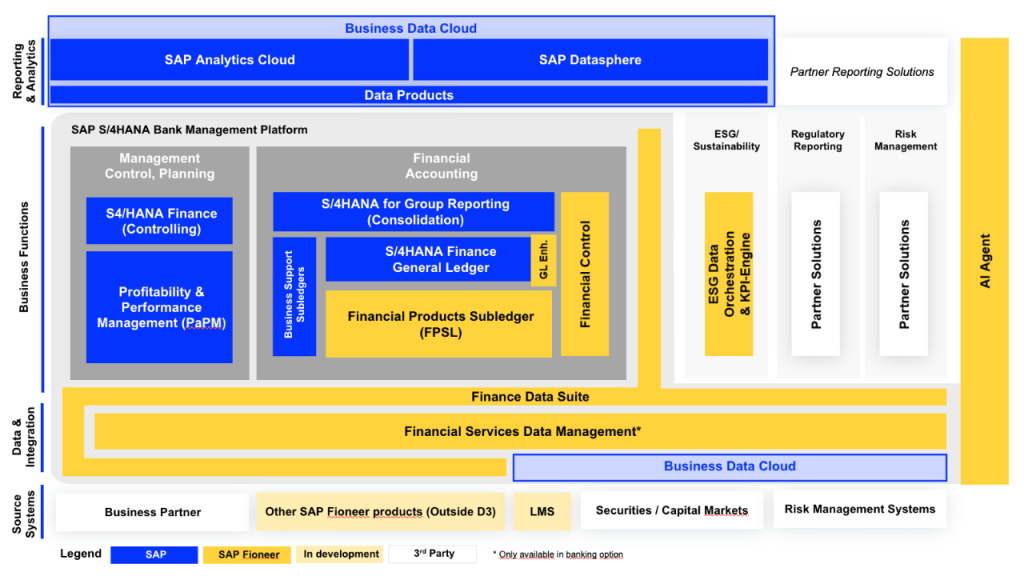 Reporting & Analytics

Business Data Cloud

SAP Analytics Cloud

SAP Datasphere

Data Products

Partner Reporting Solutions

Business Functions

SAP S/4HANA Bank Management Platform

Management Control, Planning

S4/HANA Finance (Controlling)

Profitability & Performance Management (PaPM)

Financial Accounting

S/4HANA for Group Reporting (Consolidation)

Business Support Subledgers

S/4HANA Finance General Ledger

GL Enh.

Financial Products Subledger (FPSL)

Financial Control

ESG/ Sustainability

ESG Data Orchestration & KPI-Engine

Regulatory Reporting

Partner Solutions

Risk Management

Partner Solutions

AI Agent

Data & Integration

Finance Data Suite

Financial Services Data Management*

Business Data Cloud

Source Systems

Business Partner

Other SAP Fioneer products (Outside D3)

LMS

Securities / Capital Markets

Risk Management Systems

Legend SAP SAP Fioneer In development 3rd Party * Only available in banking option